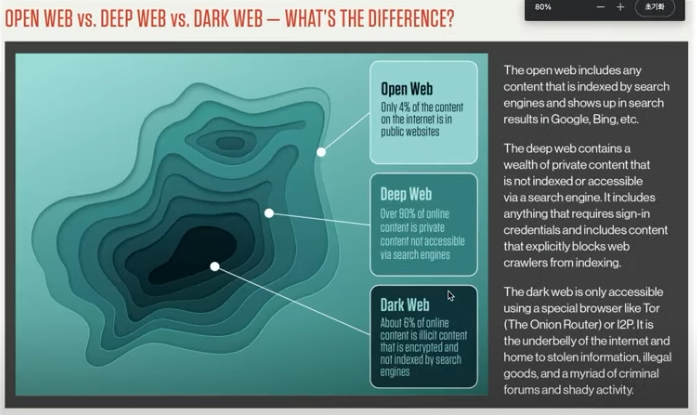 OPEN WEB vs. DEEP WEB vs. DARK WEB — WHAT'S THE DIFFERENCE?

80% − + 초기화

Open Web
Only 4% of the content on the internet is in public websites

Deep Web
Over 90% of online content is private content not accessible via search engines

Dark Web
About 6% of online content is illicit content that is encrypted and not indexed by search engines

The open web includes any content that is indexed by search engines and shows up in search results in Google, Bing, etc.

The deep web contains a wealth of private content that is not indexed or accessible via a search engine. It includes anything that requires sign-in credentials and includes content that explicitly blocks web crawlers from indexing.

The dark web is only accessible using a special browser like Tor (The Onion Router) or I2P. It is the underbelly of the internet and home to stolen information, illegal goods, and a myriad of criminal forums and shady activity.